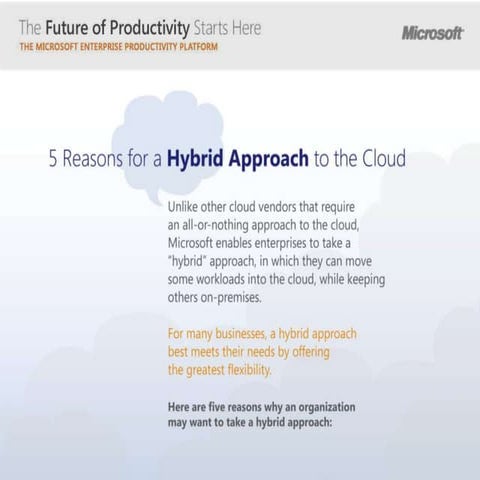 The Future of Productivity Starts Here
THE MICROSOFT ENTERPRISE PRODUCTIVITY PLATFORM

Microsoft

5 Reasons for a Hybrid Approach to the Cloud

Unlike other cloud vendors that require an all-or-nothing approach to the cloud, Microsoft enables enterprises to take a "hybrid" approach, in which they can move some workloads into the cloud, while keeping others on-premises.

For many businesses, a hybrid approach best meets their needs by offering the greatest flexibility.

Here are five reasons why an organization may want to take a hybrid approach: